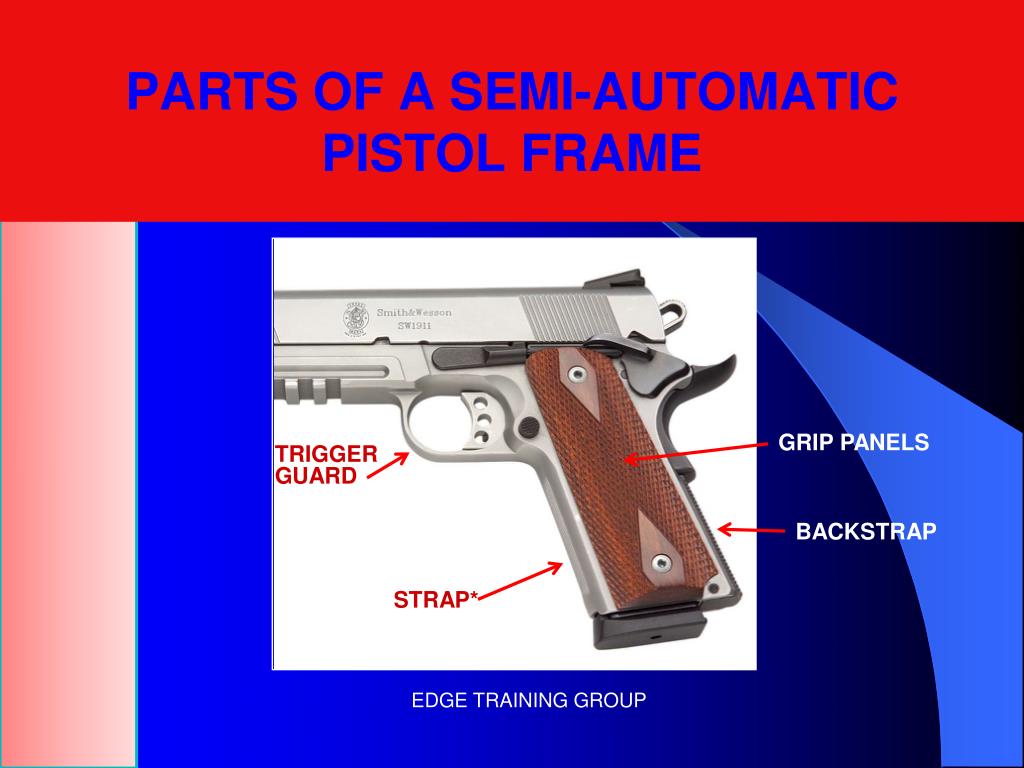 PARTS OF A SEMI-AUTOMATIC PISTOL FRAME

Smith&Wesson
SW1911

TRIGGER GUARD

GRIP PANELS

BACKSTRAP

STRAP*

EDGE TRAINING GROUP